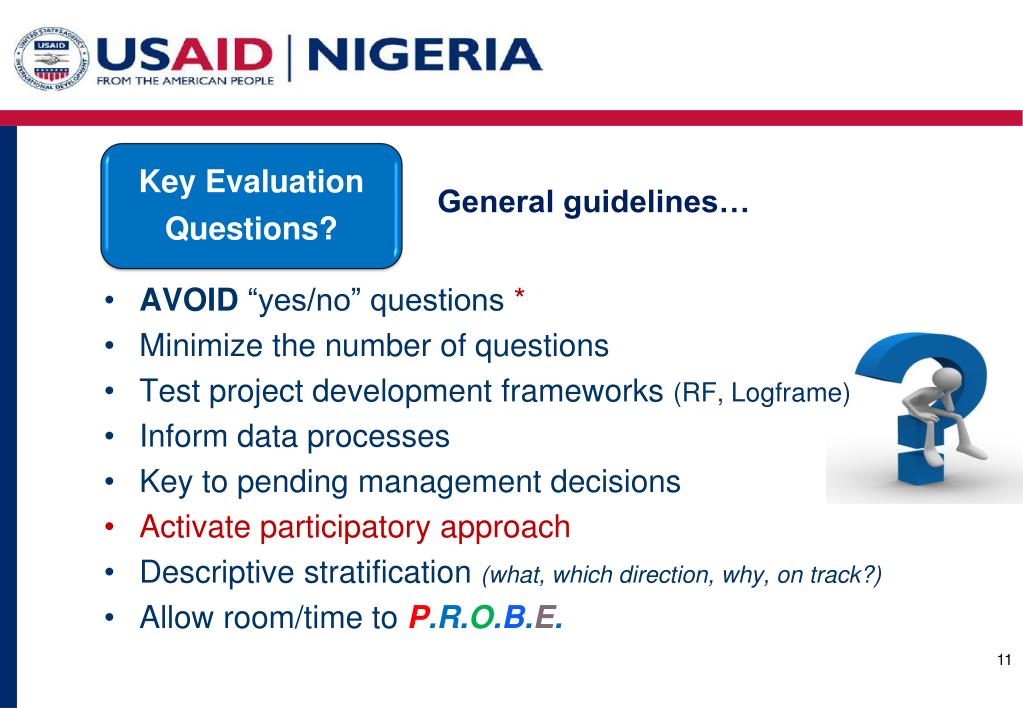 USAID | NIGERIA
FROM THE AMERICAN PEOPLE

Key Evaluation Questions?

General guidelines…

• AVOID “yes/no” questions *
• Minimize the number of questions
• Test project development frameworks (RF, Logframe)
• Inform data processes
• Key to pending management decisions
• Activate participatory approach
• Descriptive stratification (what, which direction, why, on track?)
• Allow room/time to P.R.O.B.E.

11